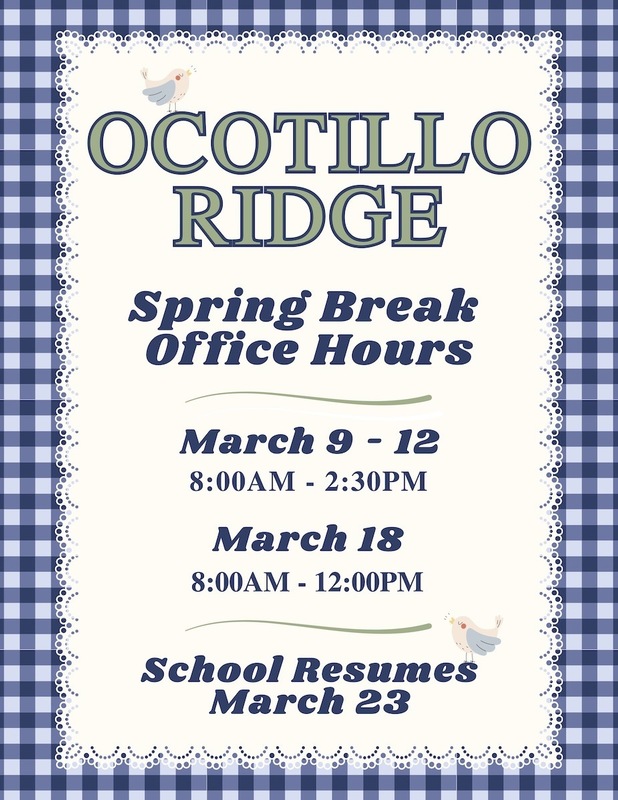 OCOTILLO RIDGE

Spring Break Office Hours

March 9 - 12
8:00AM - 2:30PM

March 18
8:00AM - 12:00PM

School Resumes March 23